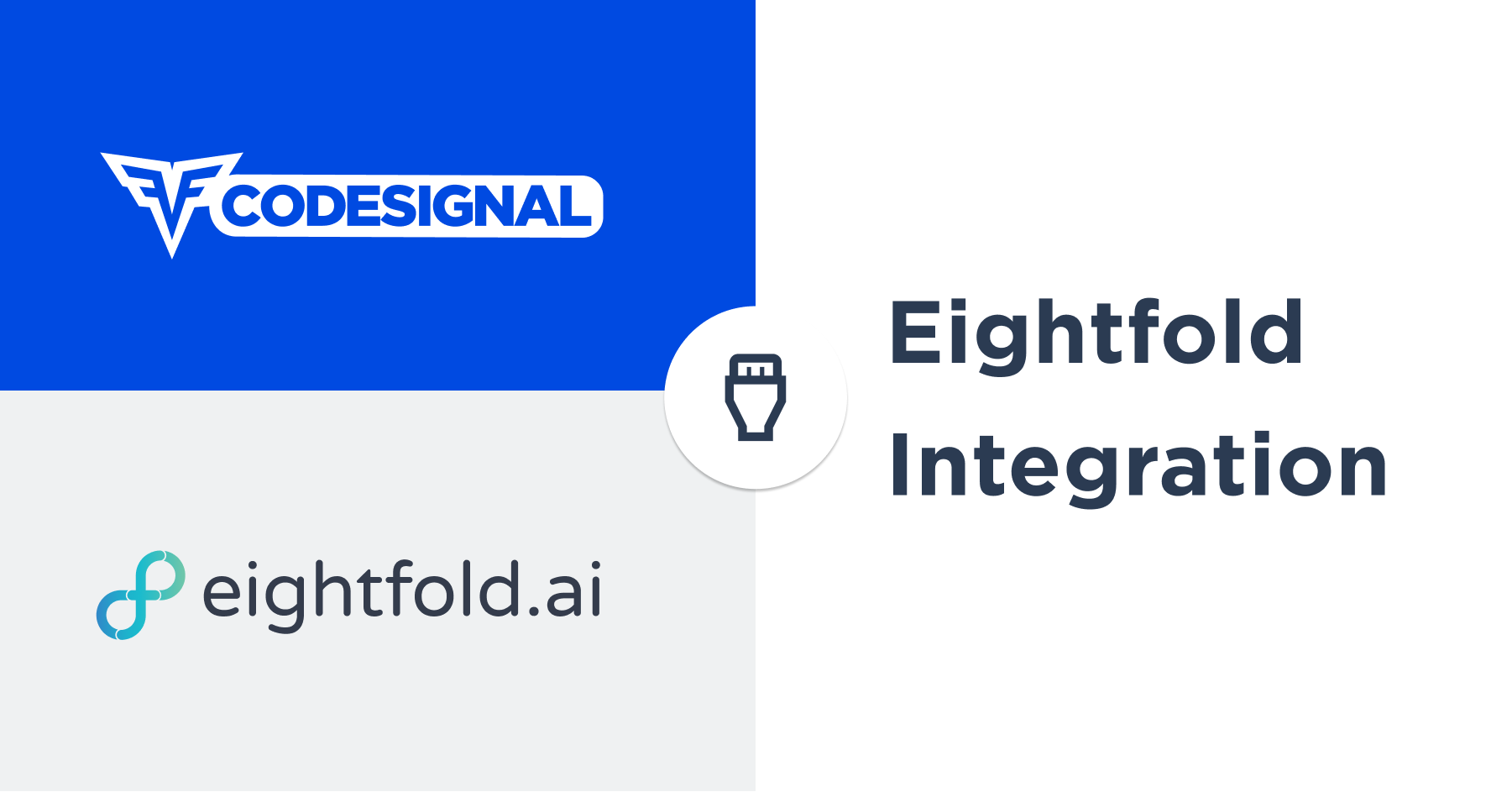 CODESIGNAL

eightfold.ai

Eightfold Integration